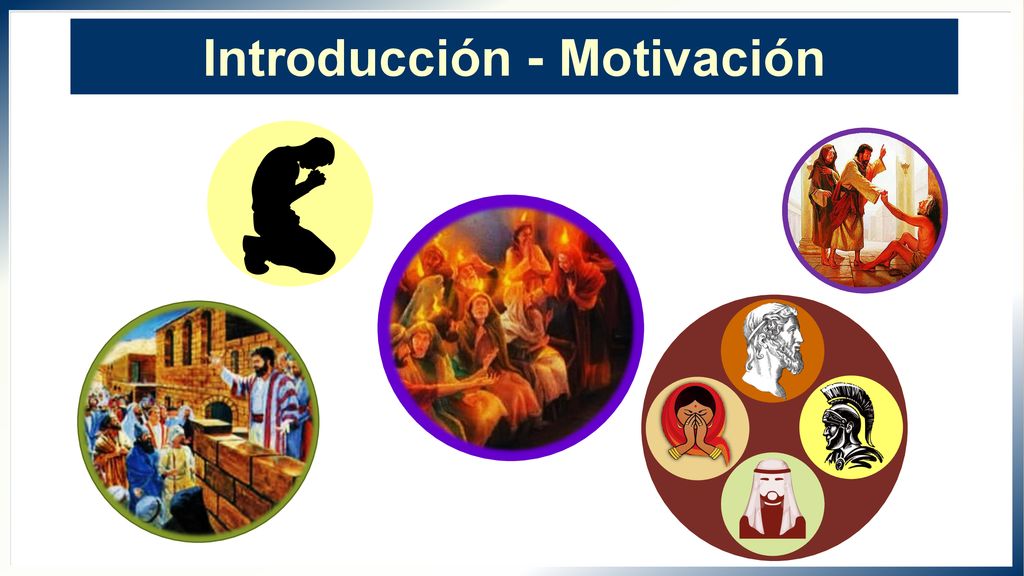 Introducción - Motivación